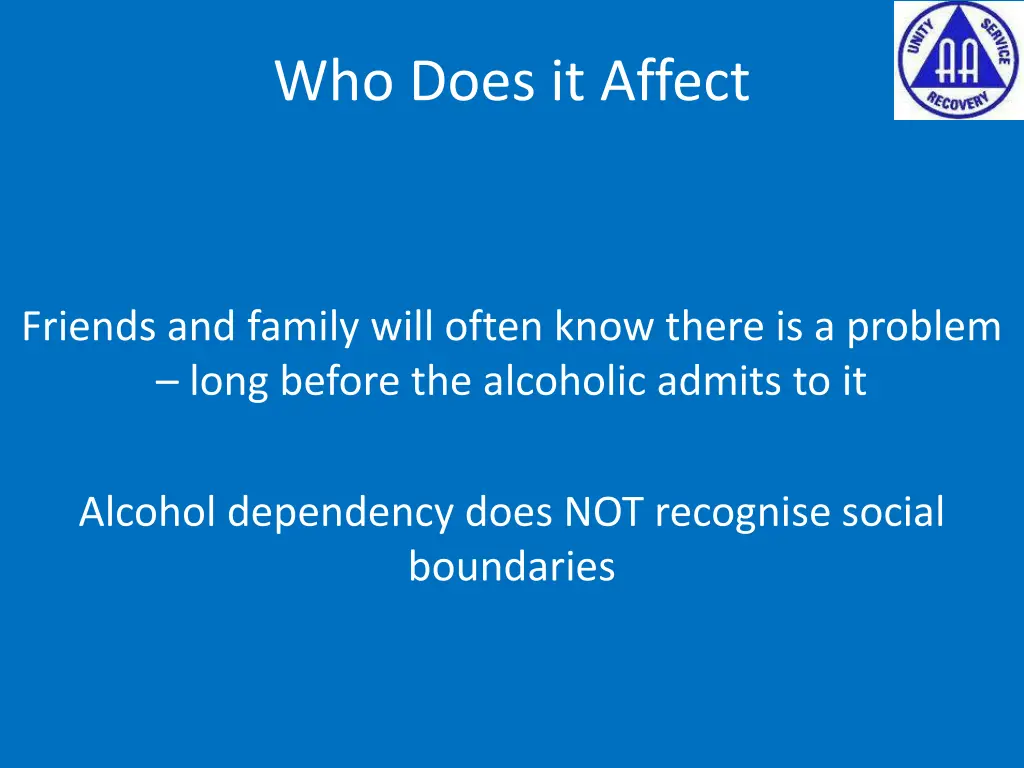 Who Does it Affect

UNITY SERVICE RECOVERY AA

Friends and family will often know there is a problem – long before the alcoholic admits to it

Alcohol dependency does NOT recognise social boundaries